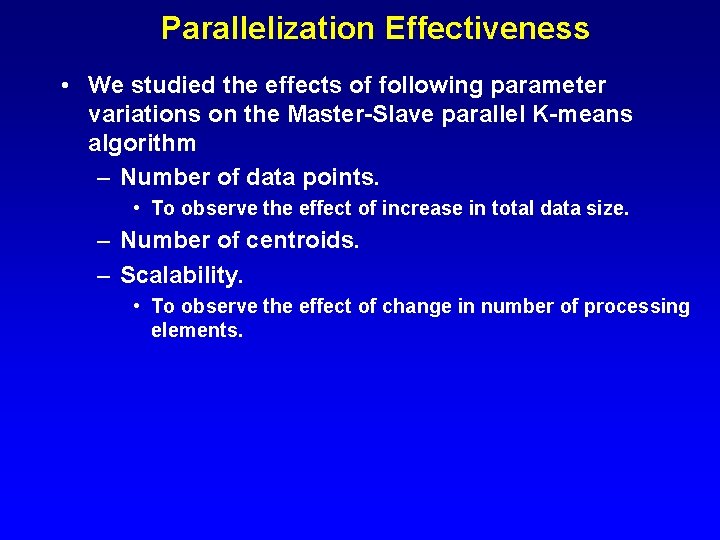 Parallelization Effectiveness

• We studied the effects of following parameter variations on the Master-Slave parallel K-means algorithm

– Number of data points.

• To observe the effect of increase in total data size.

– Number of centroids.

– Scalability.

• To observe the effect of change in number of processing elements.